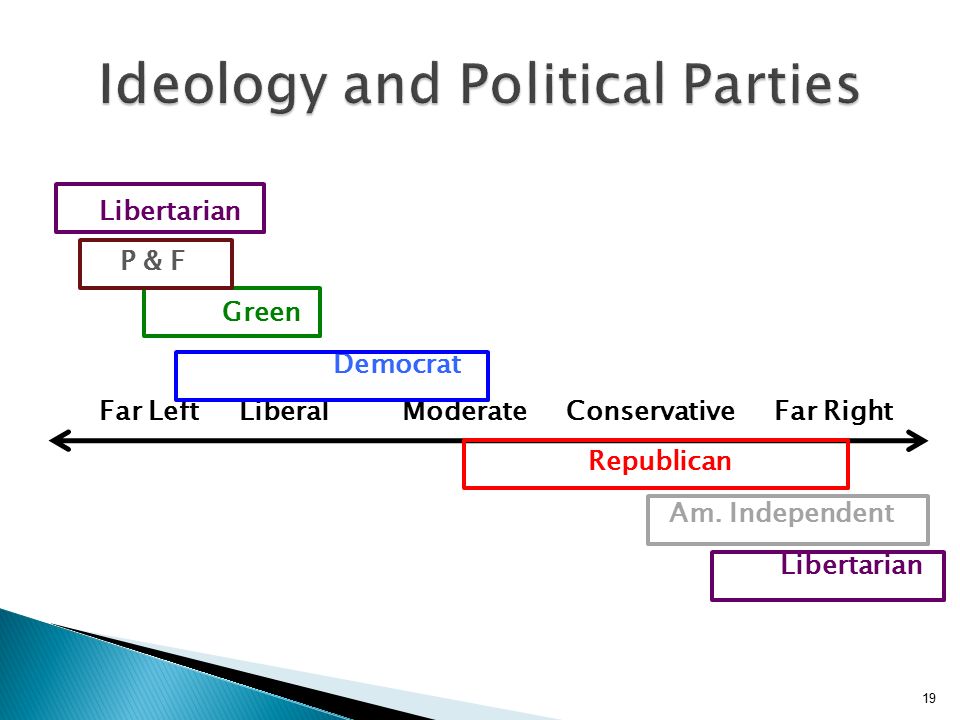 Ideology and Political Parties

Libertarian

P & F

Green

Democrat

Far Left Liberal Moderate Conservative Far Right

Republican

Am. Independent

Libertarian

19